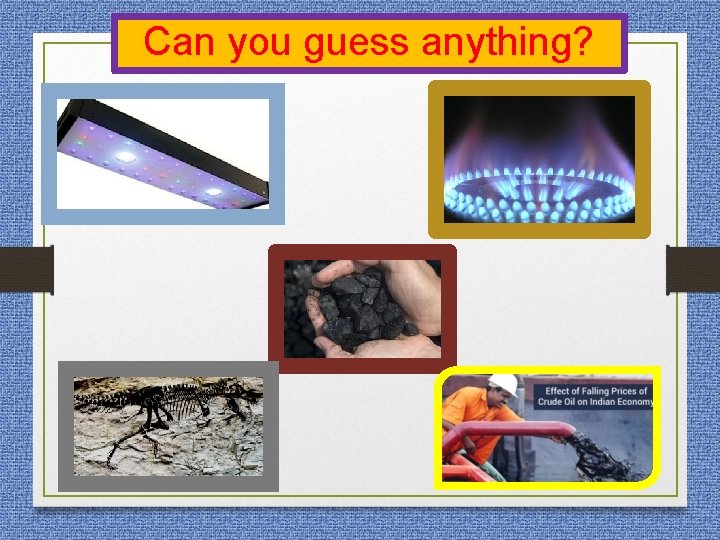 Can you guess anything?

Effect of Falling Prices of Crude Oil on Indian Economy